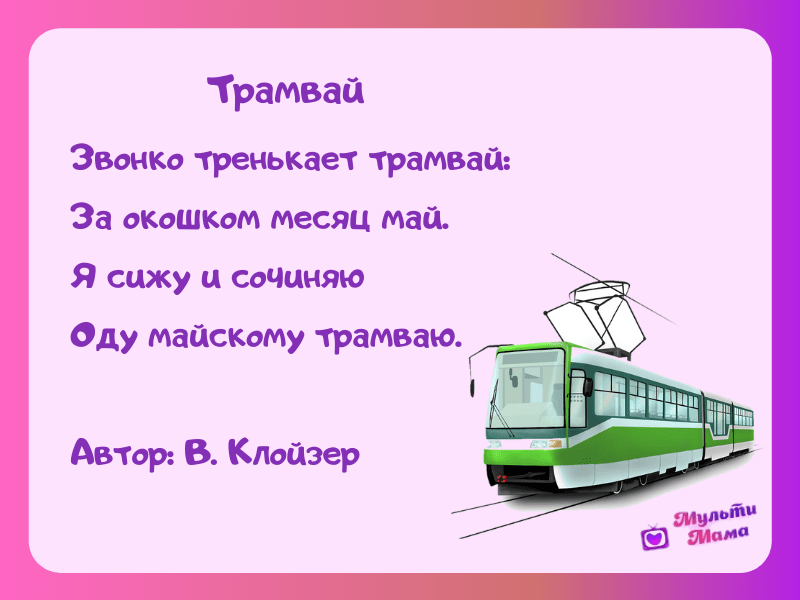 Трамвай

Звонко тренькает трамвай:
За окошком месяц май.
Я сижу и сочиняю
Оду майскому трамваю.

Автор: В. Клойзер

Мульти Мама